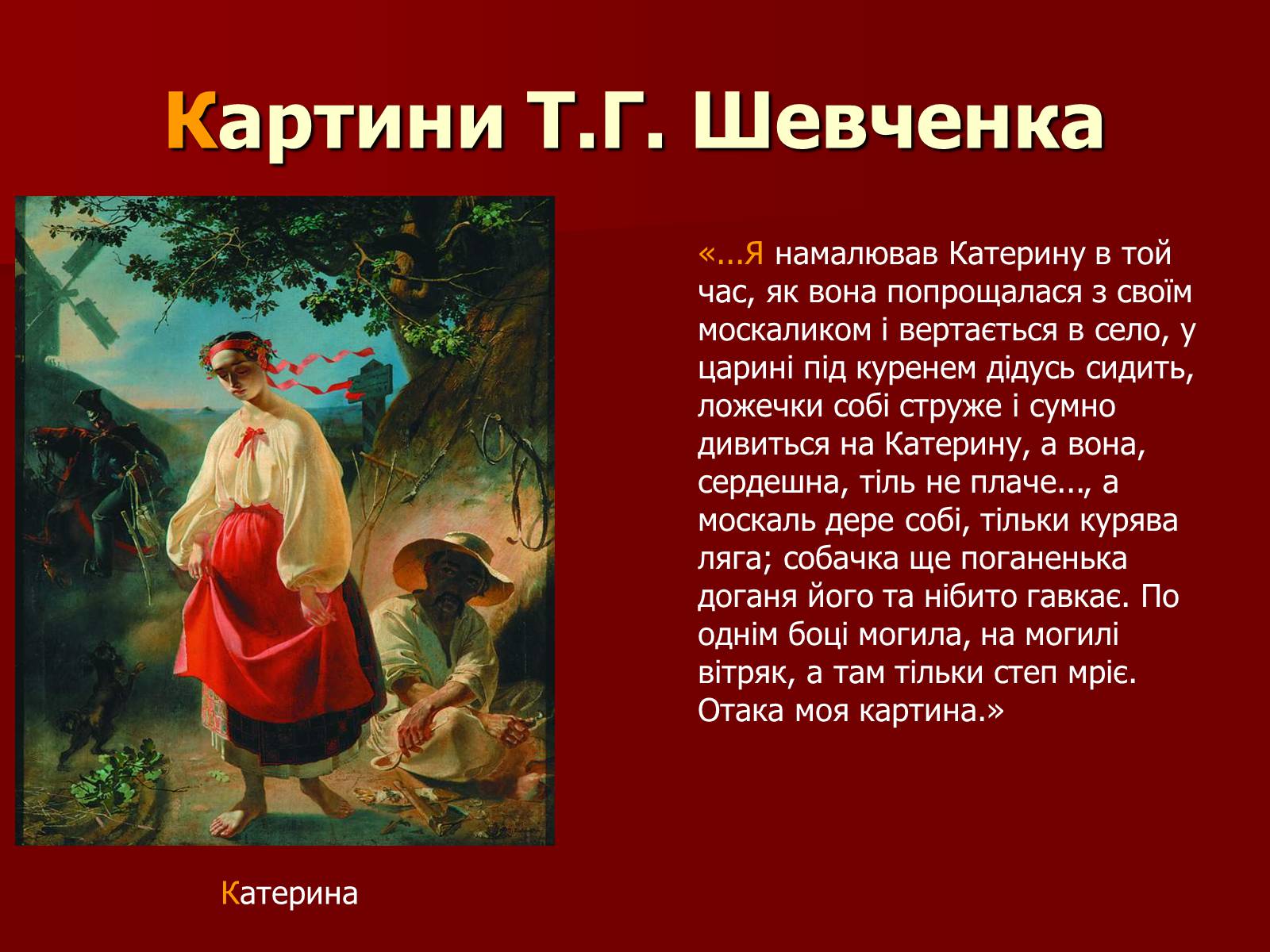 Картини Т.Г. Шевченка

«...Я намалював Катерину в той час, як вона попрощалася з своїм москаликом і вертається в село, у царині під куренем дідусь сидить, ложечки собі струже і сумно дивиться на Катерину, а вона, сердешна, тіль не плаче..., а москаль дере собі, тільки курява ляга; собачка ще поганенька доганя його та нібито гавкає. По однім боці могила, на могилі вітряк, а там тільки степ мріє. Отака моя картина.»

Катерина